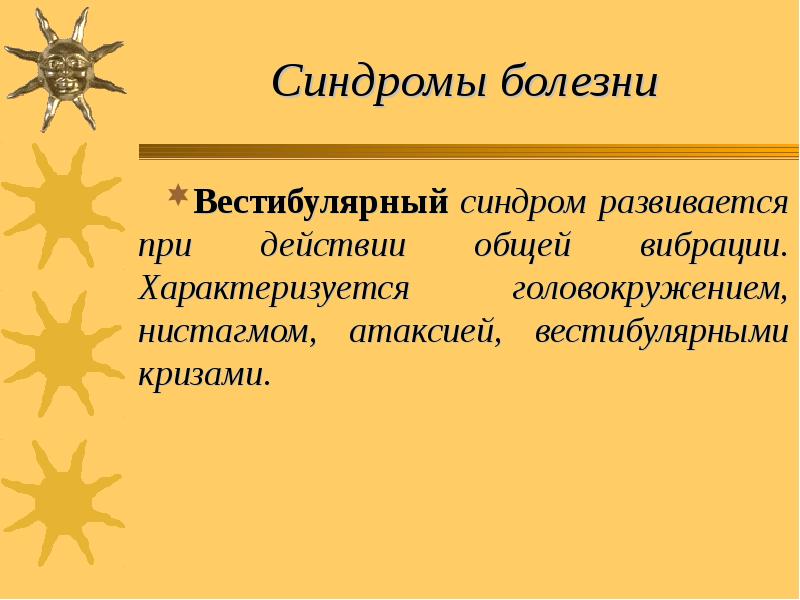 Синдромы болезни

Вестибулярный синдром развивается при действии общей вибрации. Характеризуется головокружением, нистагмом, атаксией, вестибулярными кризами.